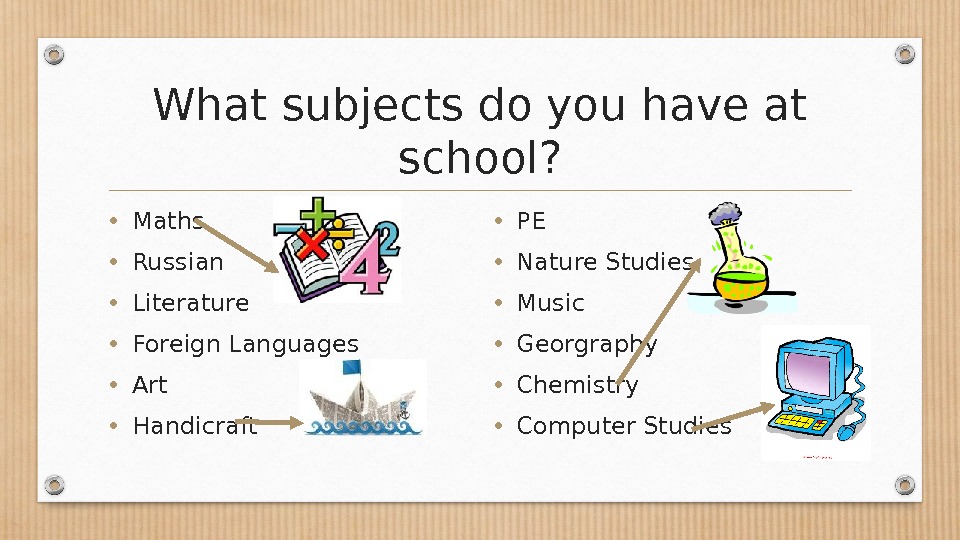 What subjects do you have at school?

• Maths
• Russian
• Literature
• Foreign Languages
• Art
• Handicraft

• PE
• Nature Studies
• Music
• Georgraphy
• Chemistry
• Computer Studies